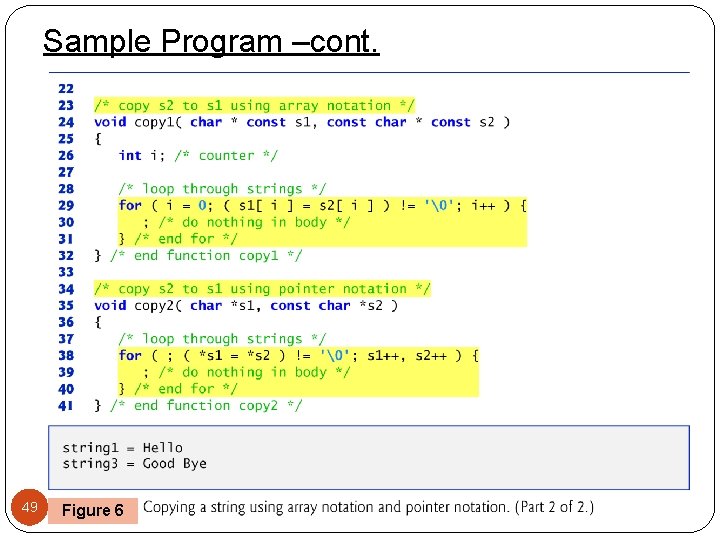 Sample Program –cont.

22
23 /* copy s2 to s1 using array notation */
24 void copy1( char * const s1, const char * const s2 )
25 {
26    int i; /* counter */
27
28    /* loop through strings */
29    for ( i = 0; ( s1[ i ] = s2[ i ] ) != '\0'; i++ ) {
30       ; /* do nothing in body */
31    } /* end for */
32 } /* end function copy1 */
33
34 /* copy s2 to s1 using pointer notation */
35 void copy2( char *s1, const char *s2 )
36 {
37    /* loop through strings */
38    for ( ; ( *s1 = *s2 ) != '\0'; s1++, s2++ ) {
39       ; /* do nothing in body */
40    } /* end for */
41 } /* end function copy2 */

string1 = Hello
string3 = Good Bye

49

Figure 6 Copying a string using array notation and pointer notation. (Part 2 of 2.)